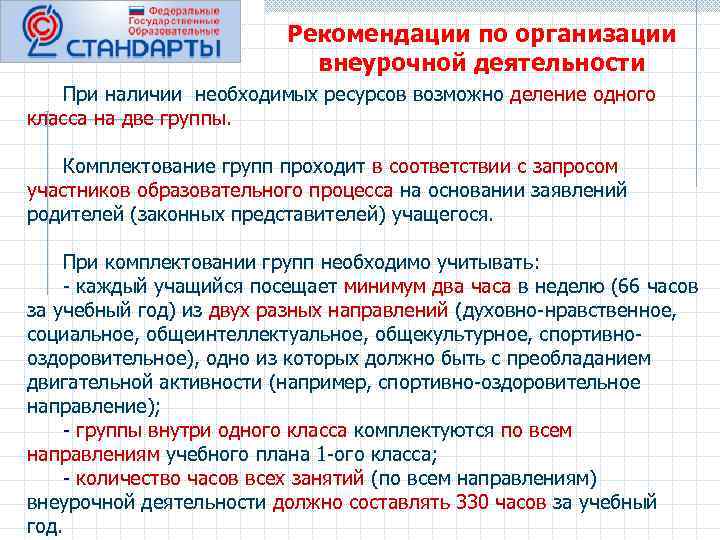 Федеральные Государственные Образовательные СТАНДАРТЫ

Рекомендации по организации внеурочной деятельности

При наличии необходимых ресурсов возможно деление одного класса на две группы.

Комплектование групп проходит в соответствии с запросом участников образовательного процесса на основании заявлений родителей (законных представителей) учащегося.

При комплектовании групп необходимо учитывать:
- каждый учащийся посещает минимум два часа в неделю (66 часов за учебный год) из двух разных направлений (духовно-нравственное, социальное, общеинтеллектуальное, общекультурное, спортивно-оздоровительное), одно из которых должно быть с преобладанием двигательной активности (например, спортивно-оздоровительное направление);
- группы внутри одного класса комплектуются по всем направлениям учебного плана 1-ого класса;
- количество часов всех занятий (по всем направлениям) внеурочной деятельности должно составлять 330 часов за учебный год.